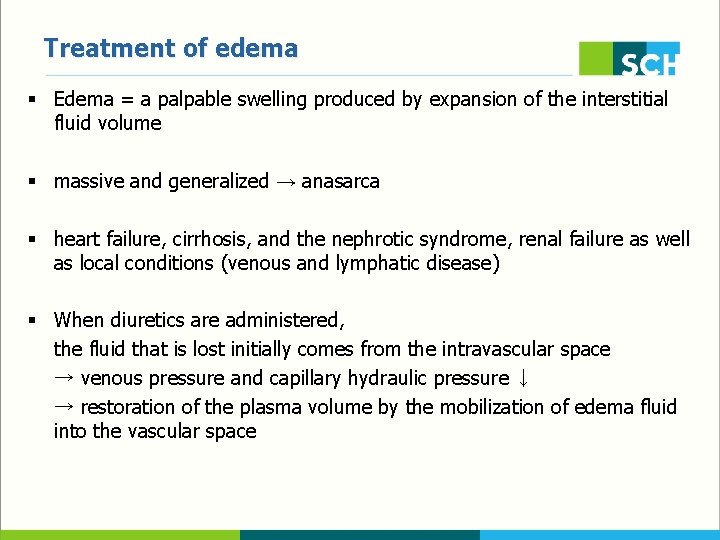 Treatment of edema

SCH

▪ Edema = a palpable swelling produced by expansion of the interstitial fluid volume

▪ massive and generalized → anasarca

▪ heart failure, cirrhosis, and the nephrotic syndrome, renal failure as well as local conditions (venous and lymphatic disease)

▪ When diuretics are administered,
the fluid that is lost initially comes from the intravascular space
→ venous pressure and capillary hydraulic pressure ↓
→ restoration of the plasma volume by the mobilization of edema fluid into the vascular space